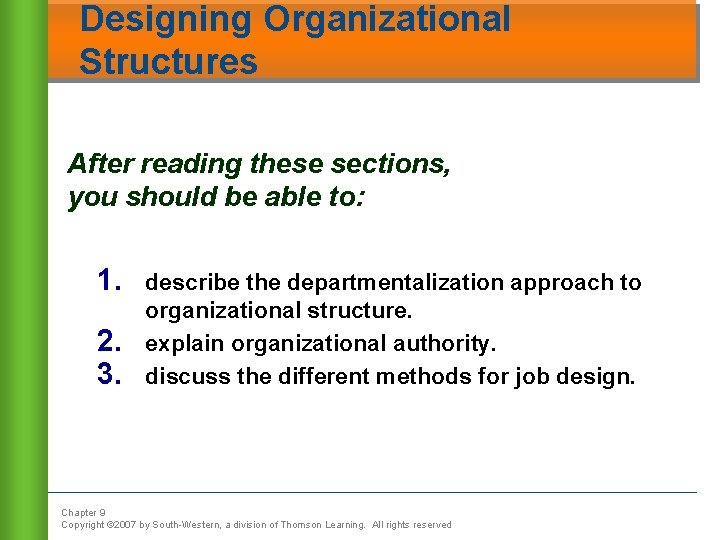 Designing Organizational Structures

After reading these sections, you should be able to:

1. describe the departmentalization approach to organizational structure.
2. explain organizational authority.
3. discuss the different methods for job design.

Chapter 9
Copyright ©2007 by South-Western, a division of Thomson Learning. All rights reserved